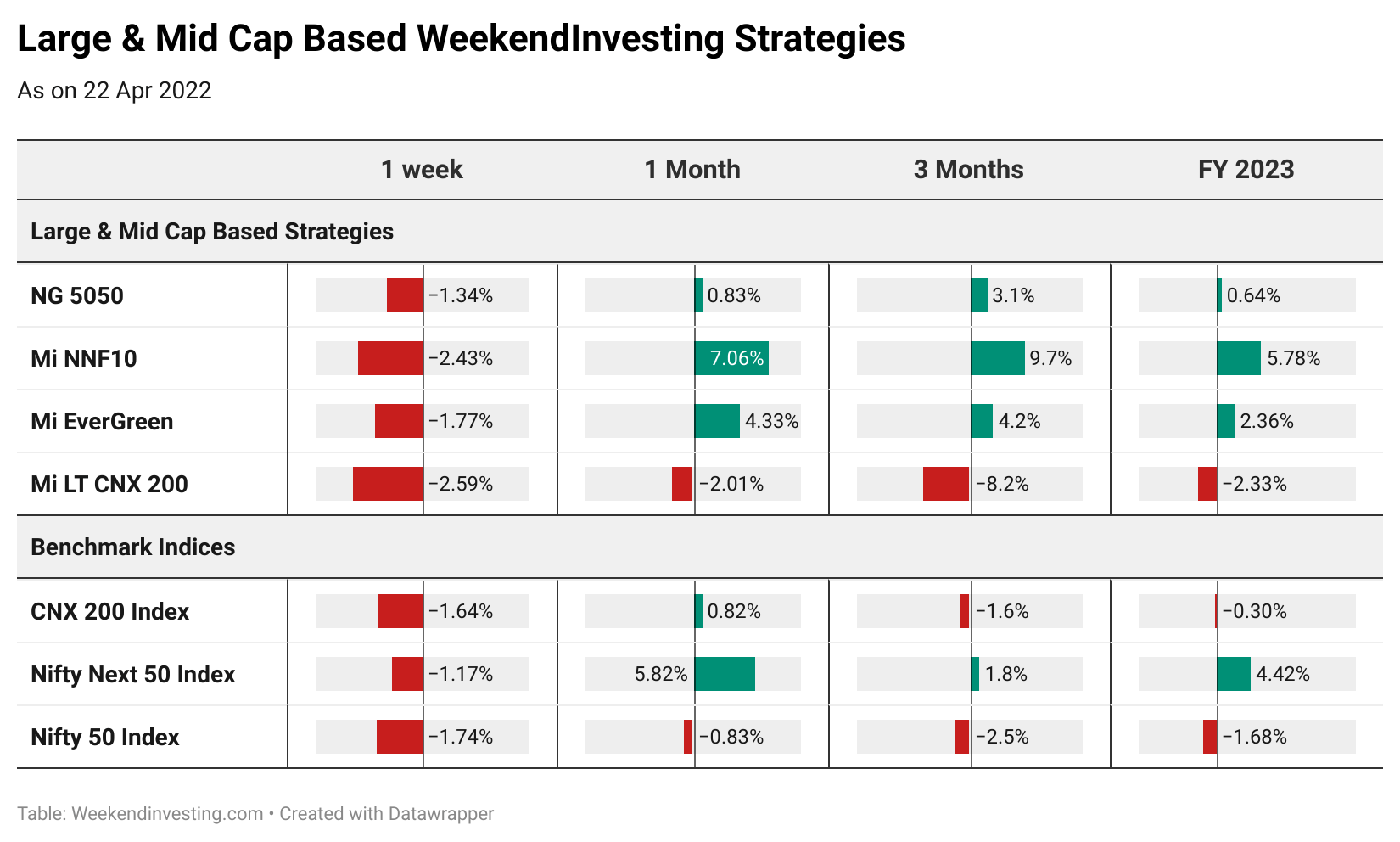 Large & Mid Cap Based WeekendInvesting Strategies

As on 22 Apr 2022

| | 1 week | 1 Month | 3 Months | FY 2023 |
|---|---|---|---|---|
| Large & Mid Cap Based Strategies | | | | |
| NG 5050 | −1.34% | 0.83% | 3.1% | 0.64% |
| Mi NNF10 | −2.43% | 7.06% | 9.7% | 5.78% |
| Mi EverGreen | −1.77% | 4.33% | 4.2% | 2.36% |
| Mi LT CNX 200 | −2.59% | −2.01% | −8.2% | −2.33% |
| Benchmark Indices | | | | |
| CNX 200 Index | −1.64% | 0.82% | −1.6% | −0.30% |
| Nifty Next 50 Index | −1.17% | 5.82% | 1.8% | 4.42% |
| Nifty 50 Index | −1.74% | −0.83% | −2.5% | −1.68% |

Table: Weekendinvesting.com • Created with Datawrapper